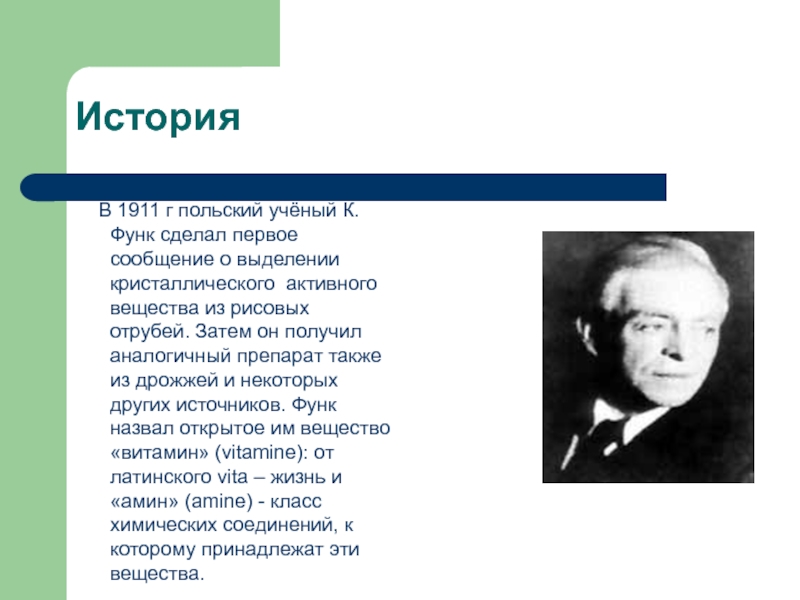 История

В 1911 г польский учёный К. Функ сделал первое сообщение о выделении кристаллического активного вещества из рисовых отрубей. Затем он получил аналогичный препарат также из дрожжей и некоторых других источников. Функ назвал открытое им вещество «витамин» (vitamine): от латинского vita – жизнь и «амин» (amine) - класс химических соединений, к которому принадлежат эти вещества.